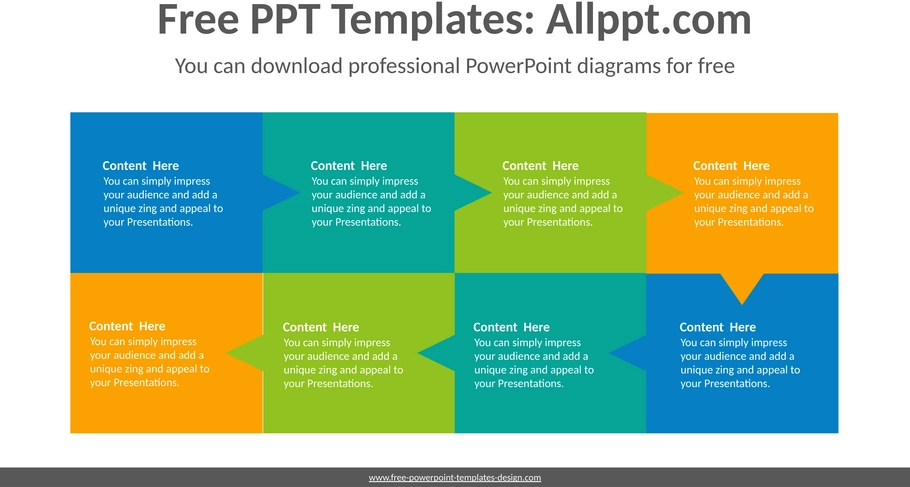 Free PPT Templates: Allppt.com

You can download professional PowerPoint diagrams for free

Content Here
You can simply impress your audience and add a unique zing and appeal to your Presentations.

Content Here
You can simply impress your audience and add a unique zing and appeal to your Presentations.

Content Here
You can simply impress your audience and add a unique zing and appeal to your Presentations.

Content Here
You can simply impress your audience and add a unique zing and appeal to your Presentations.

Content Here
You can simply impress your audience and add a unique zing and appeal to your Presentations.

Content Here
You can simply impress your audience and add a unique zing and appeal to your Presentations.

Content Here
You can simply impress your audience and add a unique zing and appeal to your Presentations.

Content Here
You can simply impress your audience and add a unique zing and appeal to your Presentations.

www.free-powerpoint-templates-design.com